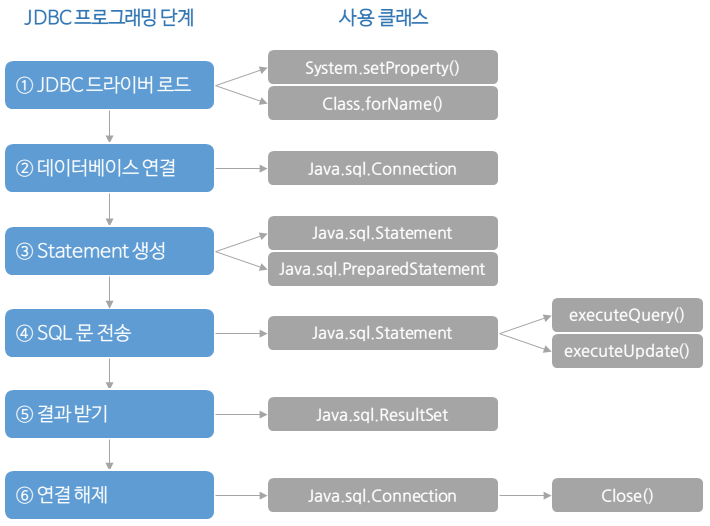 JDBC 프로그래밍 단계

사용 클래스

① JDBC 드라이버 로드

System.setProperty()

Class.forName()

② 데이터베이스 연결

Java.sql.Connection

③ Statement 생성

Java.sql.Statement

Java.sql.PreparedStatement

④ SQL 문 전송

Java.sql.Statement

executeQuery()

executeUpdate()

⑤ 결과 받기

Java.sql.ResultSet

⑥ 연결 해제

Java.sql.Connection

Close()